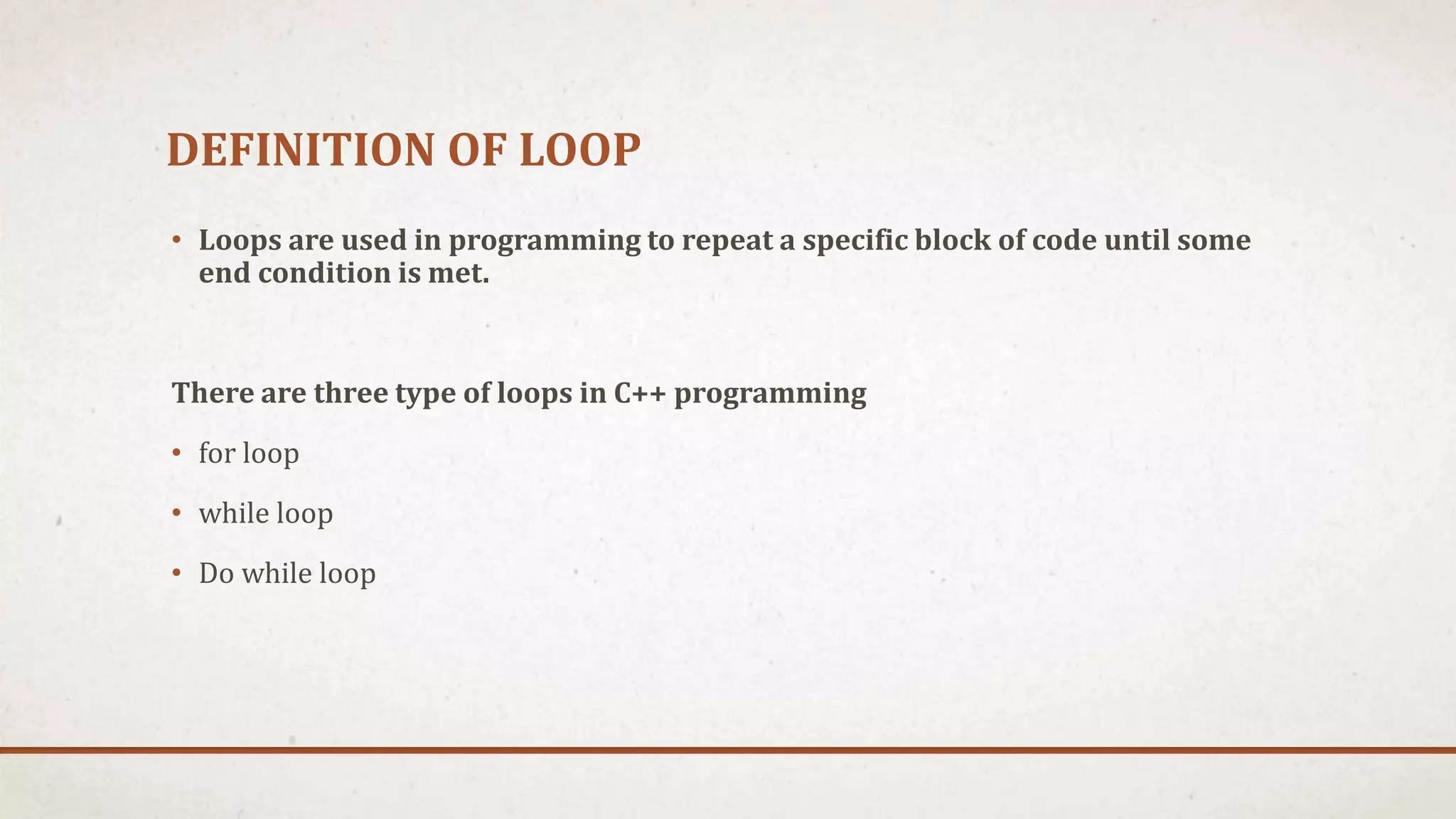 DEFINITION OF LOOP

• Loops are used in programming to repeat a specific block of code until some end condition is met.

There are three type of loops in C++ programming

• for loop

• while loop

• Do while loop